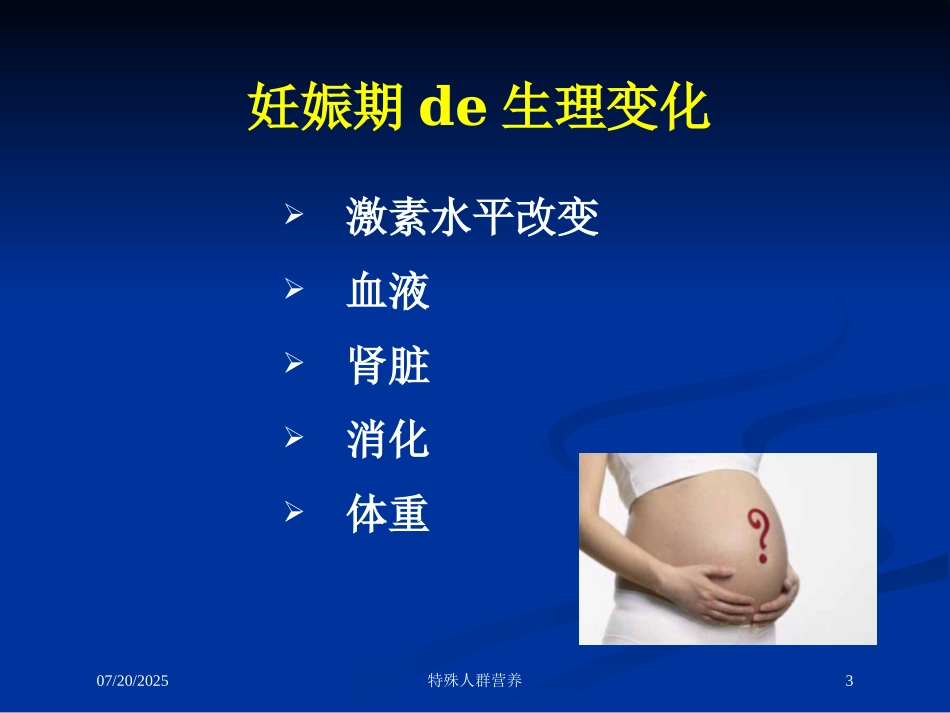 妊娠期 de 生理变化

➢ 激素水平改变
➢ 血液
➢ 肾脏
➢ 消化
➢ 体重

?

07/20/2025 特殊人群营养 3